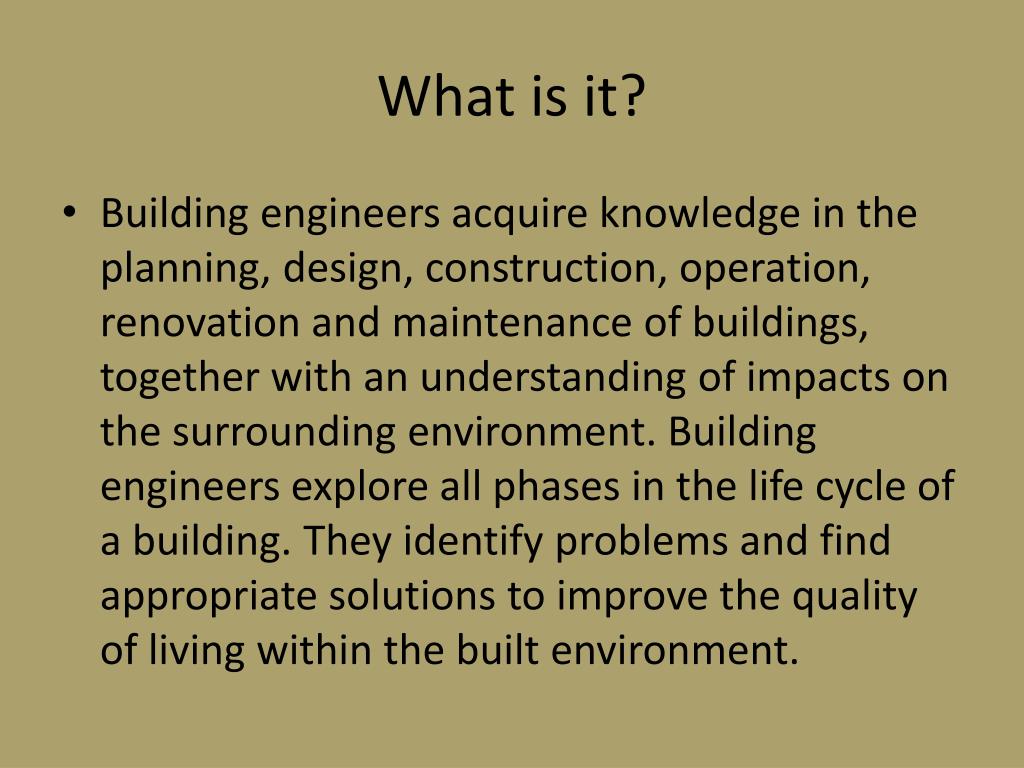 What is it?

• Building engineers acquire knowledge in the planning, design, construction, operation, renovation and maintenance of buildings, together with an understanding of impacts on the surrounding environment. Building engineers explore all phases in the life cycle of a building. They identify problems and find appropriate solutions to improve the quality of living within the built environment.